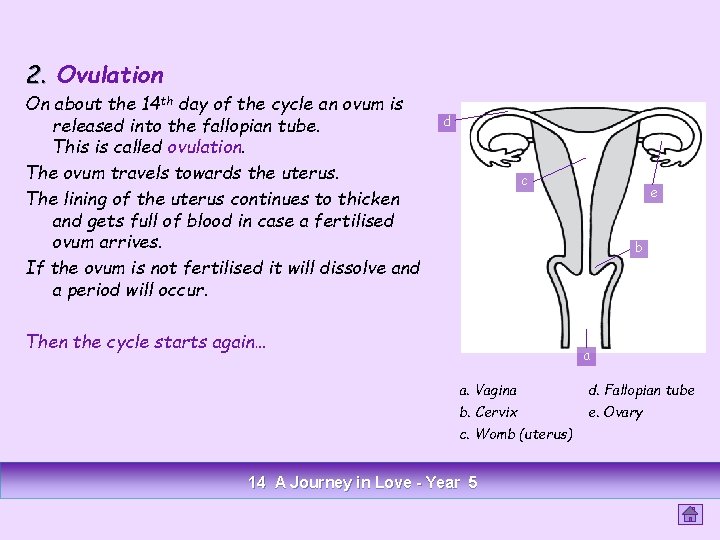 2. Ovulation

On about the 14th day of the cycle an ovum is released into the fallopian tube. This is called ovulation.

The ovum travels towards the uterus.

The lining of the uterus continues to thicken and gets full of blood in case a fertilised ovum arrives.

If the ovum is not fertilised it will dissolve and a period will occur.

Then the cycle starts again...

d

c

e

b

a

a. Vagina
b. Cervix
c. Womb (uterus)
d. Fallopian tube
e. Ovary

14 A Journey in Love - Year 5